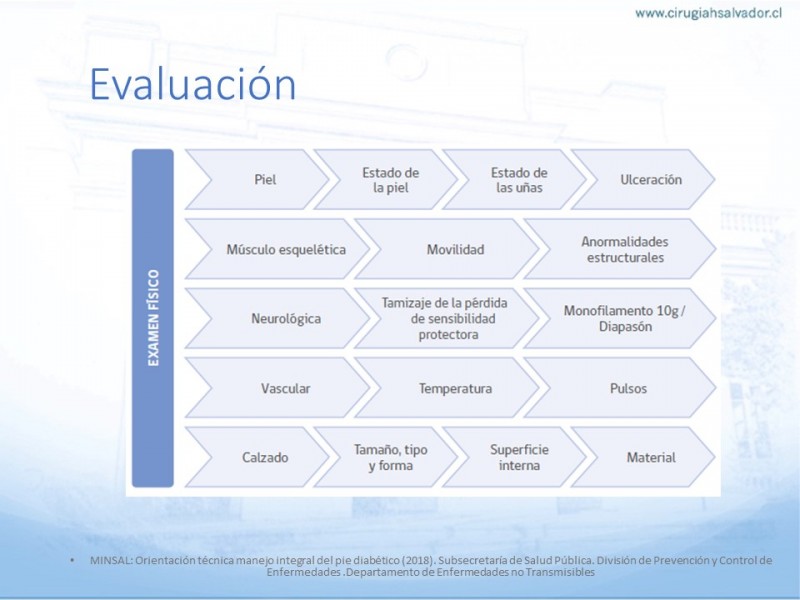 www.cirugiahsalvador.cl

Evaluación

EXAMEN FÍSICO

Piel
Estado de la piel
Estado de las uñas
Ulceración

Músculo esquelética
Movilidad
Anormalidades estructurales

Neurológica
Tamizaje de la pérdida de sensibilidad protectora
Monofilamento 10g / Diapasón

Vascular
Temperatura
Pulsos

Calzado
Tamaño, tipo y forma
Superficie interna
Material

• MINSAL: Orientación técnica manejo integral del pie diabético (2018). Subsecretaría de Salud Pública. División de Prevención y Control de Enfermedades .Departamento de Enfermedades no Transmisibles